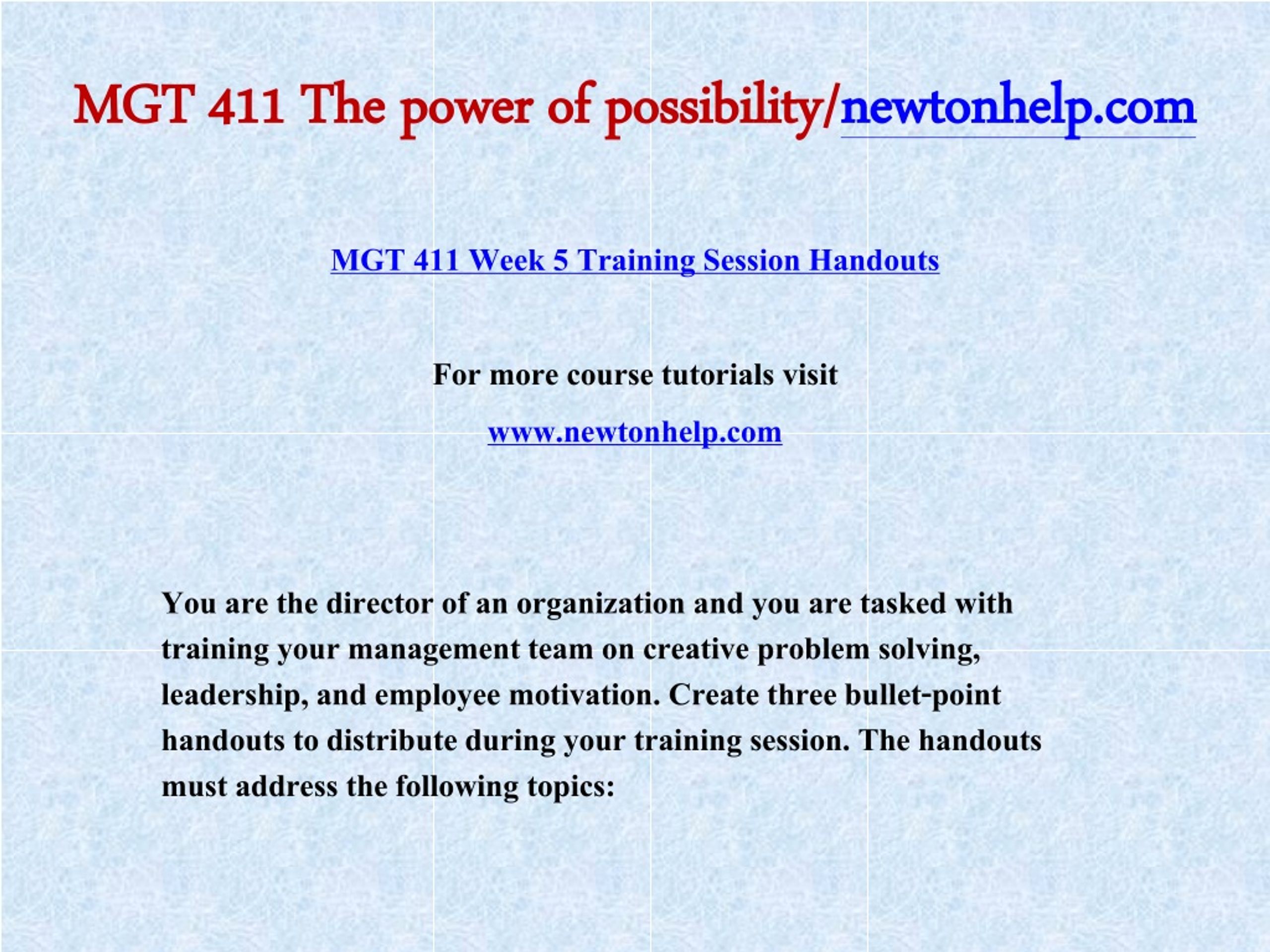 MGT 411 The power of possibility/newtonhelp.com

MGT 411 Week 5 Training Session Handouts

For more course tutorials visit

www.newtonhelp.com

You are the director of an organization and you are tasked with training your management team on creative problem solving, leadership, and employee motivation. Create three bullet-point handouts to distribute during your training session. The handouts must address the following topics: